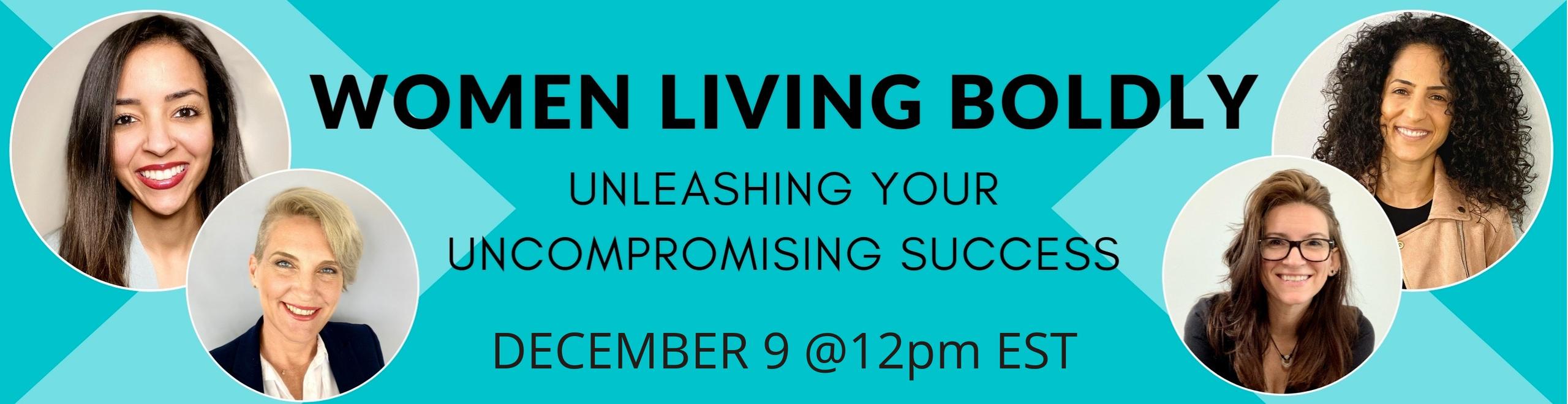 WOMEN LIVING BOLDLY

UNLEASHING YOUR UNCOMPROMISING SUCCESS

DECEMBER 9 @12pm EST